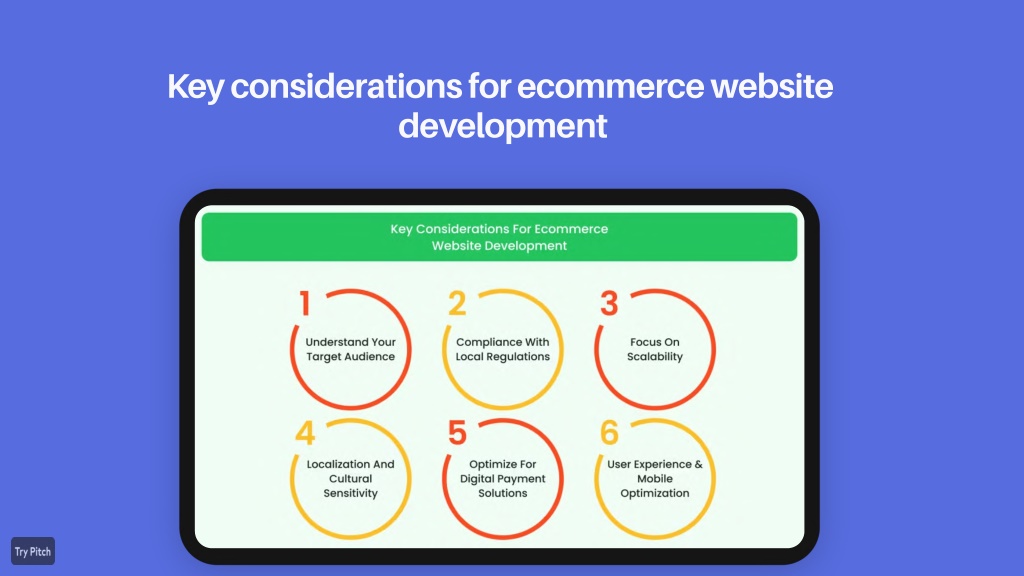 Key considerations for ecommerce website development

Key Considerations For Ecommerce Website Development

1
Understand Your Target Audience

2
Compliance With Local Regulations

3
Focus On Scalability

4
Localization And Cultural Sensitivity

5
Optimize For Digital Payment Solutions

6
User Experience & Mobile Optimization

Try Pitch